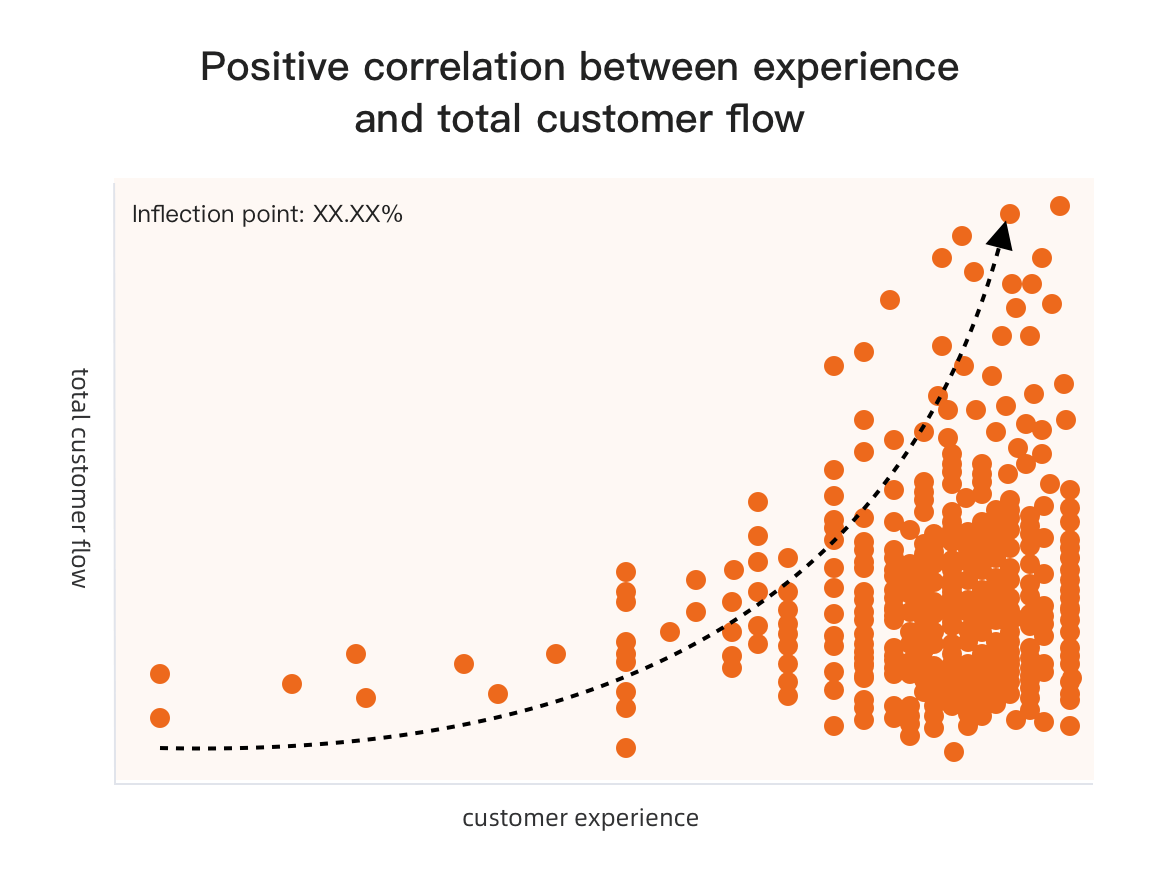 Positive correlation between experience and total customer flow

Inflection point: XX.XX%

total customer flow

customer experience